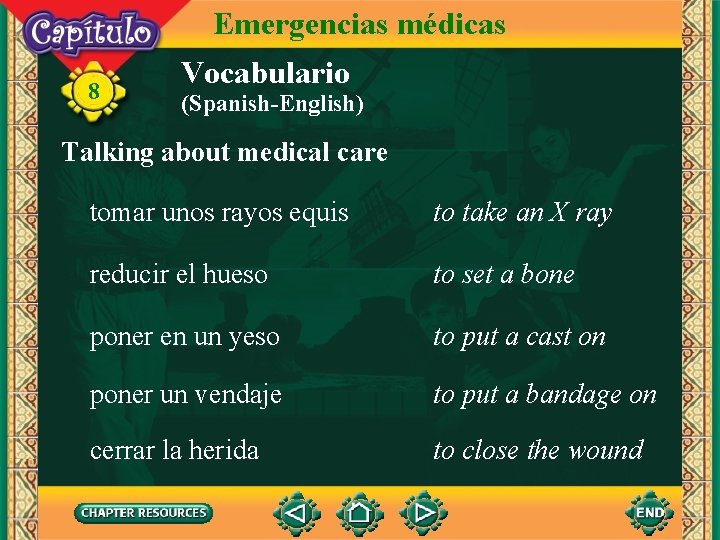 Capítulo

8

Emergencias médicas

Vocabulario
(Spanish-English)

Talking about medical care

| | |
|---|---|
| tomar unos rayos equis | to take an X ray |
| reducir el hueso | to set a bone |
| poner en un yeso | to put a cast on |
| poner un vendaje | to put a bandage on |
| cerrar la herida | to close the wound |

CHAPTER RESOURCES

END